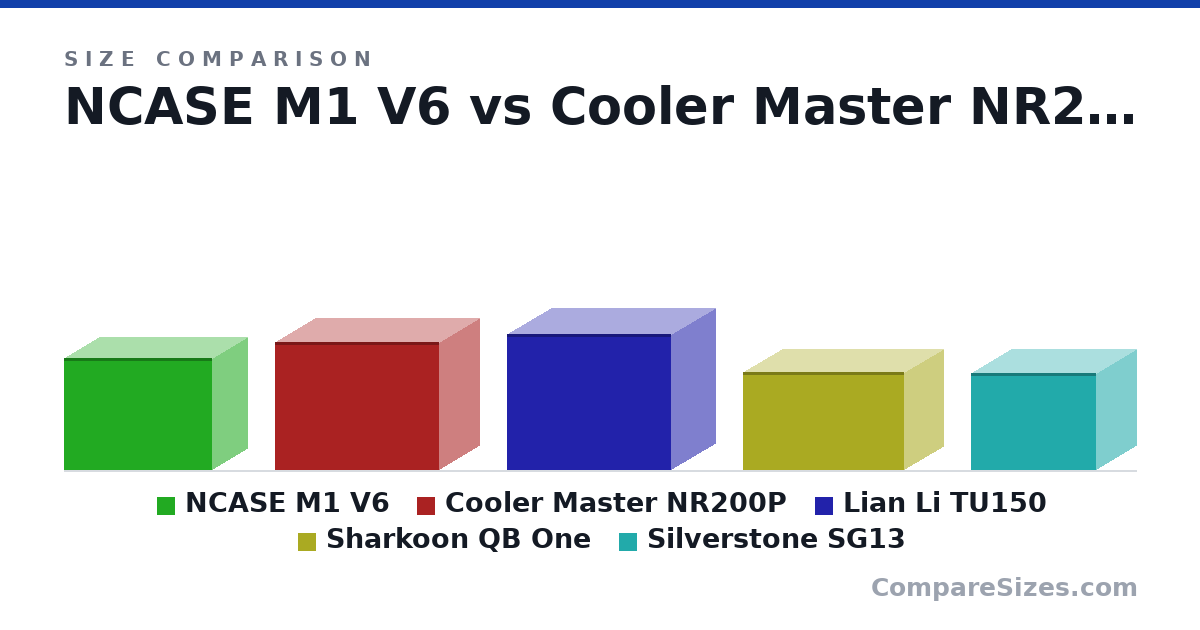 SIZE COMPARISON

NCASE M1 V6 vs Cooler Master NR2…

NCASE M1 V6 Cooler Master NR200P Lian Li TU150
Sharkoon QB One Silverstone SG13

CompareSizes.com